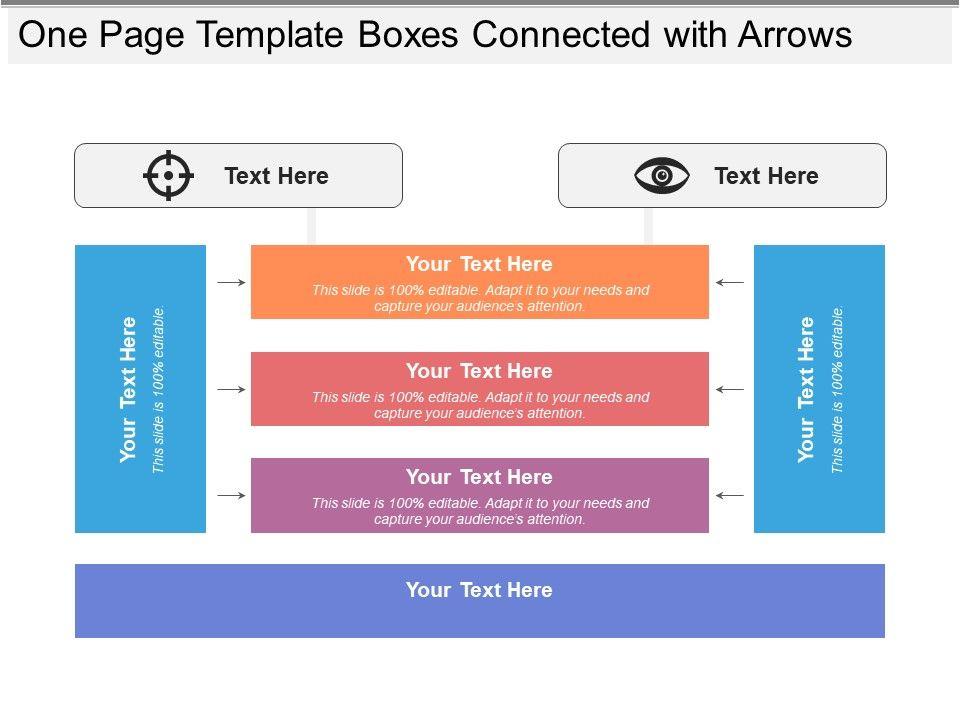 One Page Template Boxes Connected with Arrows

Text Here

Text Here

Your Text Here
This slide is 100% editable.

Your Text Here
This slide is 100% editable. Adapt it to your needs and capture your audience's attention.

Your Text Here
This slide is 100% editable. Adapt it to your needs and capture your audience's attention.

Your Text Here
This slide is 100% editable. Adapt it to your needs and capture your audience's attention.

Your Text Here
This slide is 100% editable.

Your Text Here